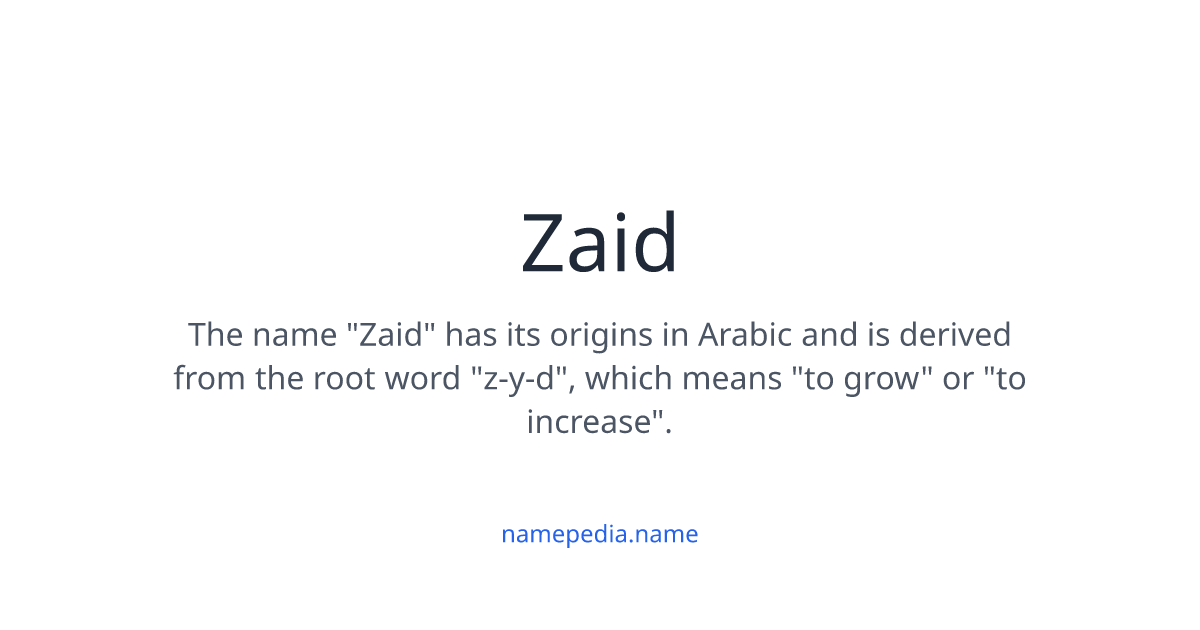 Zaid

The name "Zaid" has its origins in Arabic and is derived from the root word "z-y-d", which means "to grow" or "to increase".

namepedia.name